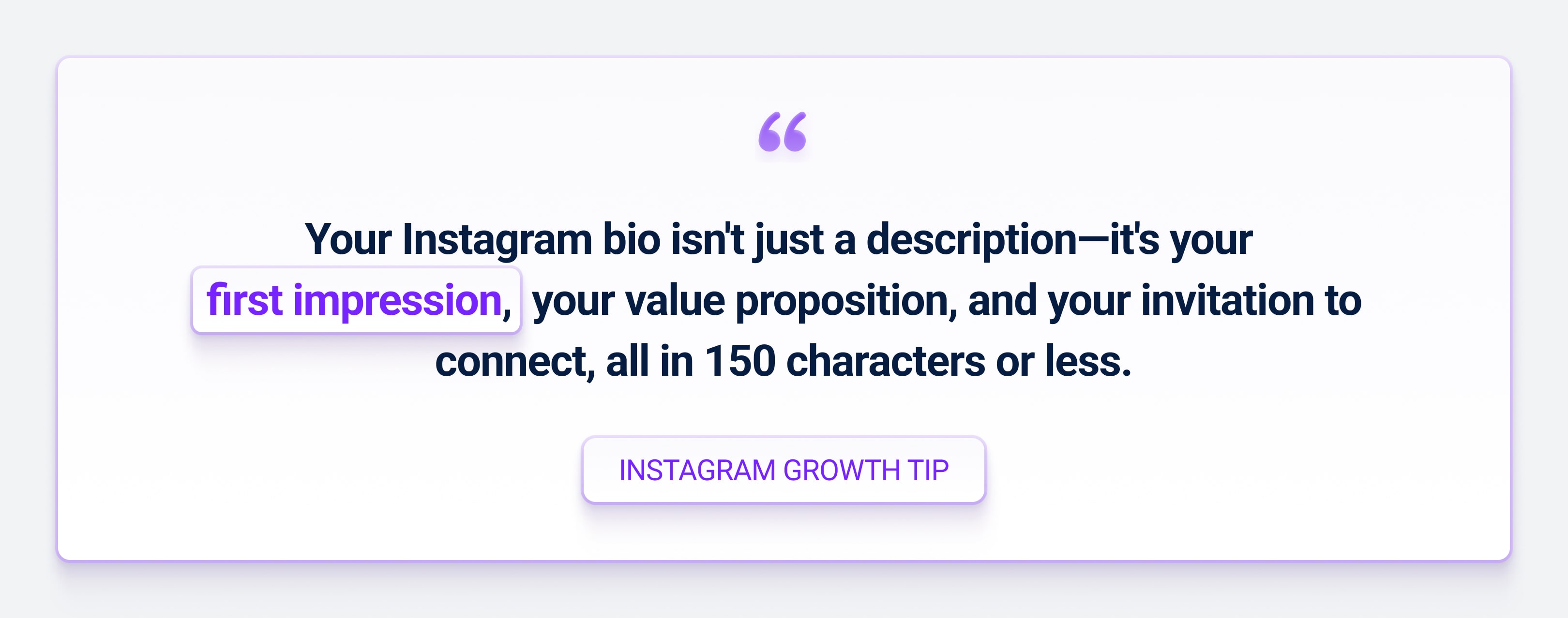 “

Your Instagram bio isn't just a description—it's your first impression, your value proposition, and your invitation to connect, all in 150 characters or less.

INSTAGRAM GROWTH TIP